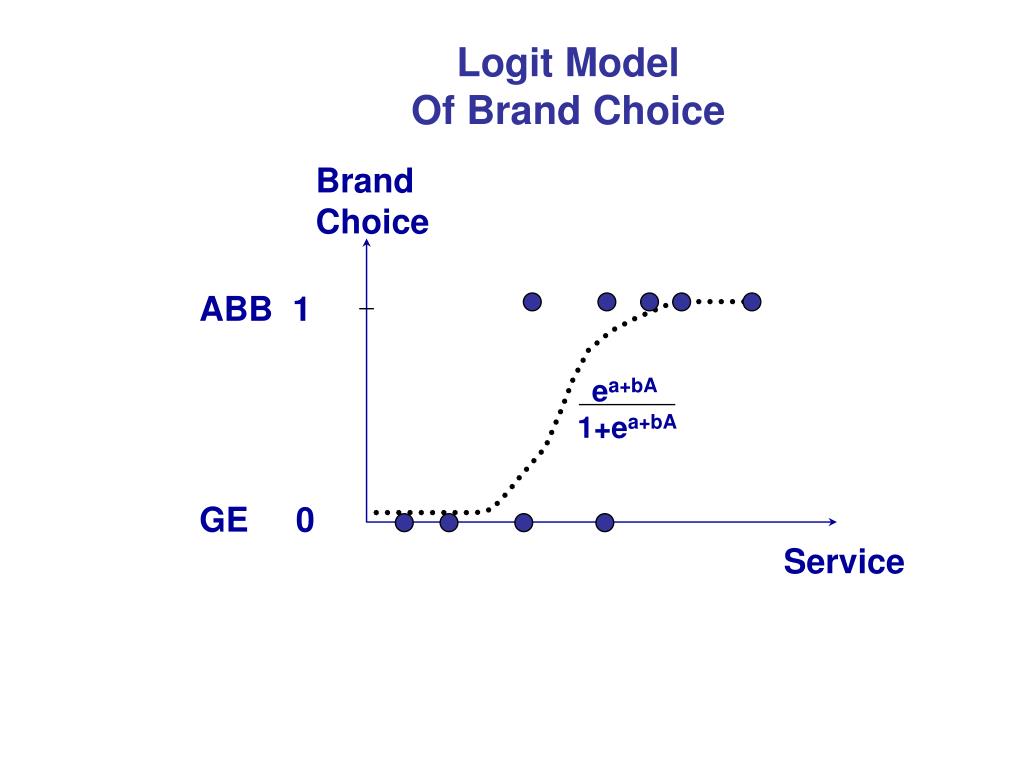 Logit Model
Of Brand Choice

Brand
Choice

ABB 1

$\frac{e^{a+bA}}{1+e^{a+bA}}$

GE 0

Service